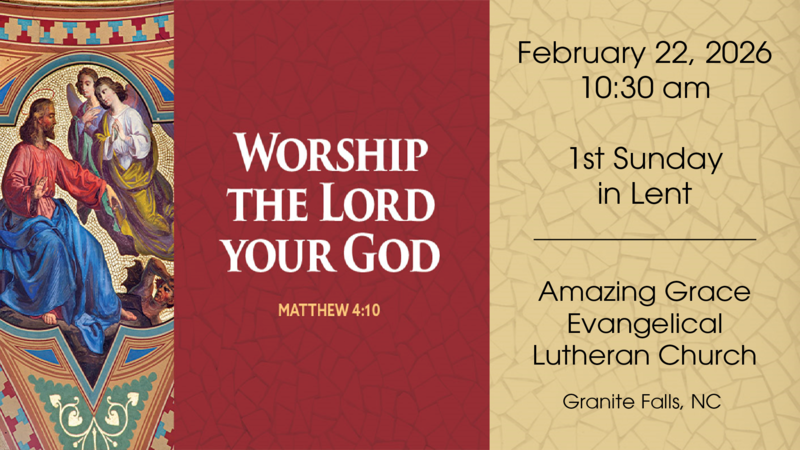 WORSHIP THE LORD YOUR GOD

MATTHEW 4:10

February 22, 2026
10:30 am

1st Sunday in Lent

Amazing Grace Evangelical Lutheran Church

Granite Falls, NC